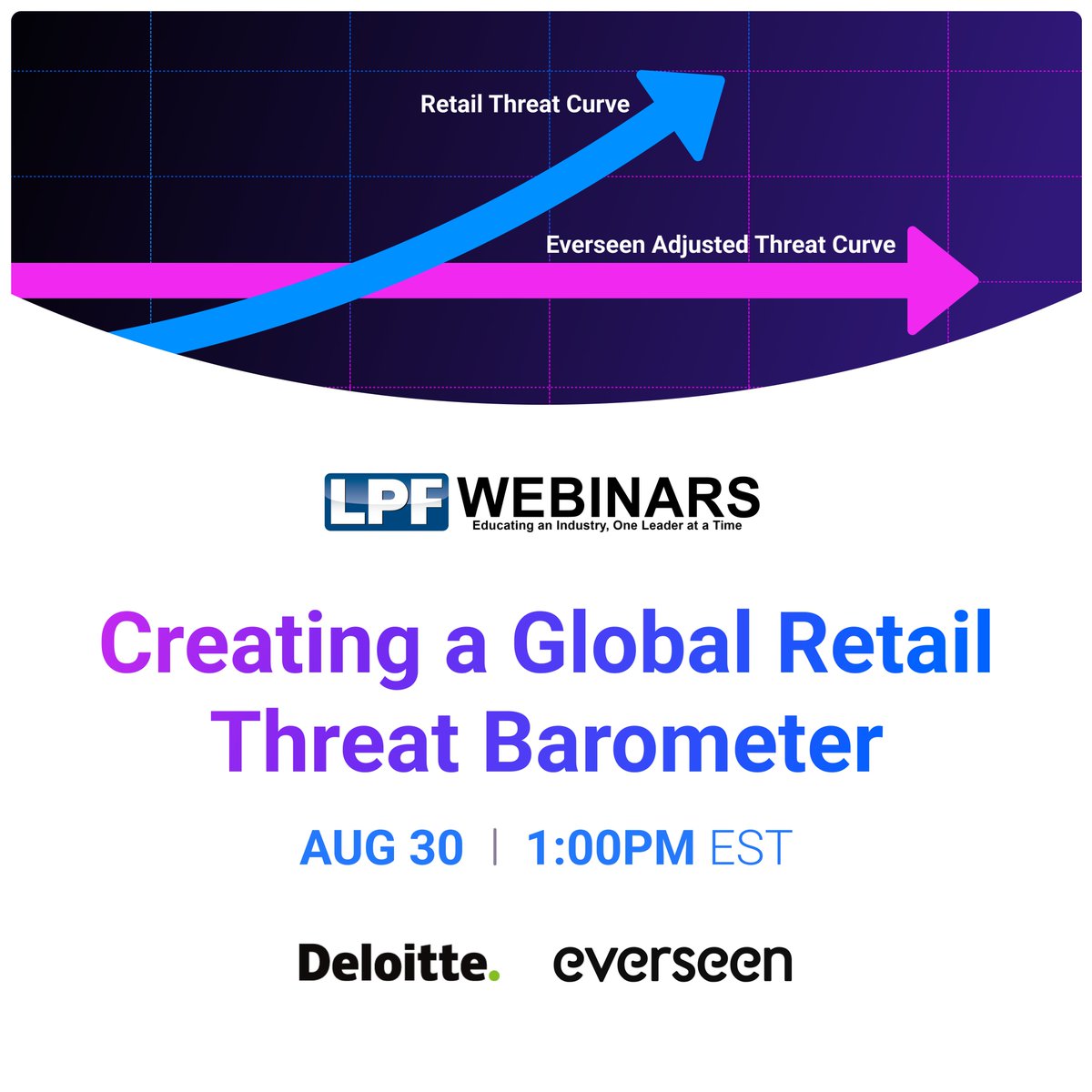 Retail Threat Curve

Everseen Adjusted Threat Curve

LPF WEBINARS
Educating an Industry, One Leader at a Time

Creating a Global Retail Threat Barometer

AUG 30 | 1:00PM EST

Deloitte.

everseen